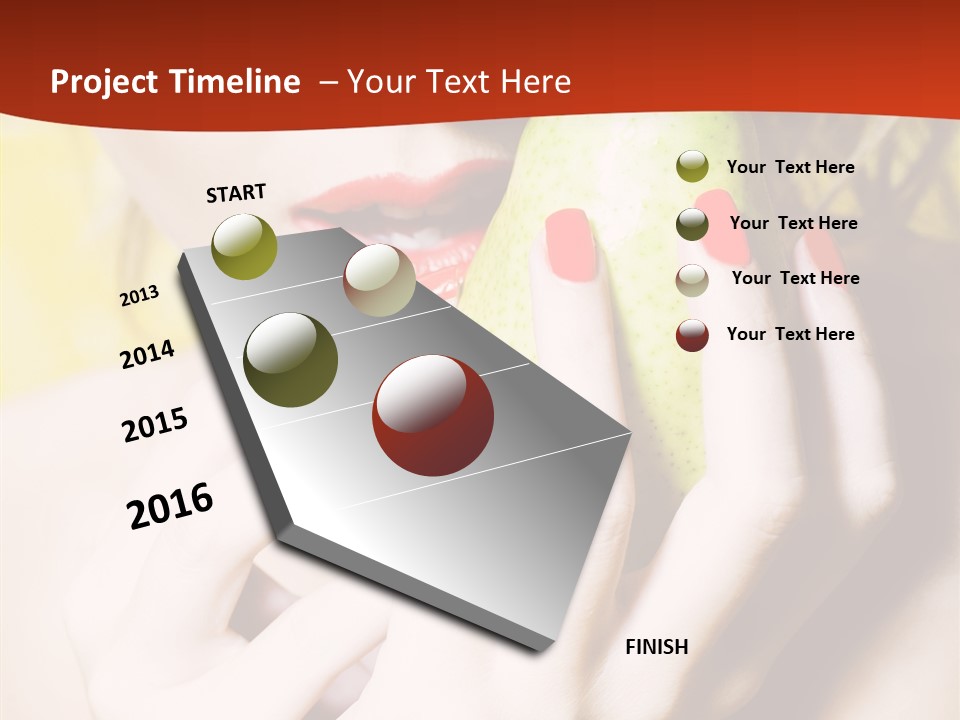 Project Timeline – Your Text Here

START

2013

2014

2015

2016

FINISH

Your Text Here

Your Text Here

Your Text Here

Your Text Here